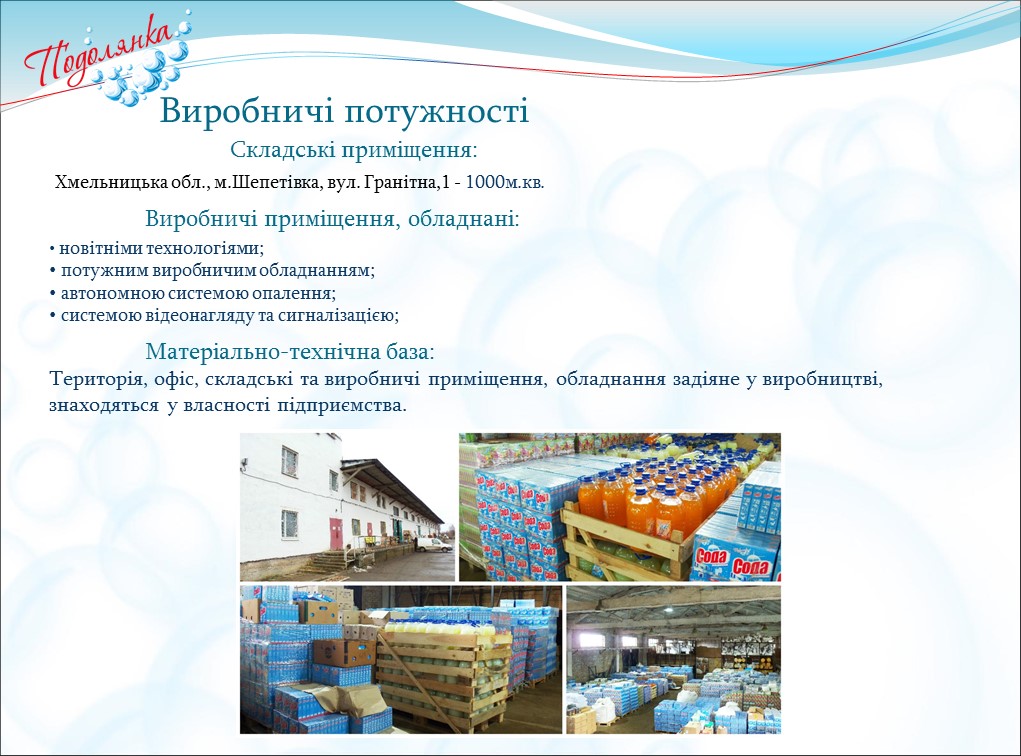 Подолянка

Виробничі потужності

Складські приміщення:

Хмельницька обл., м.Шепетівка, вул. Гранітна,1 - 1000м.кв.

Виробничі приміщення, обладнані:

• новітніми технологіями;
• потужним виробничим обладнанням;
• автономною системою опалення;
• системою відеонагляду та сигналізацією;

Матеріально-технічна база:

Територія, офіс, складські та виробничі приміщення, обладнання задіяне у виробництві, знаходяться у власності підприємства.

Сода Сода